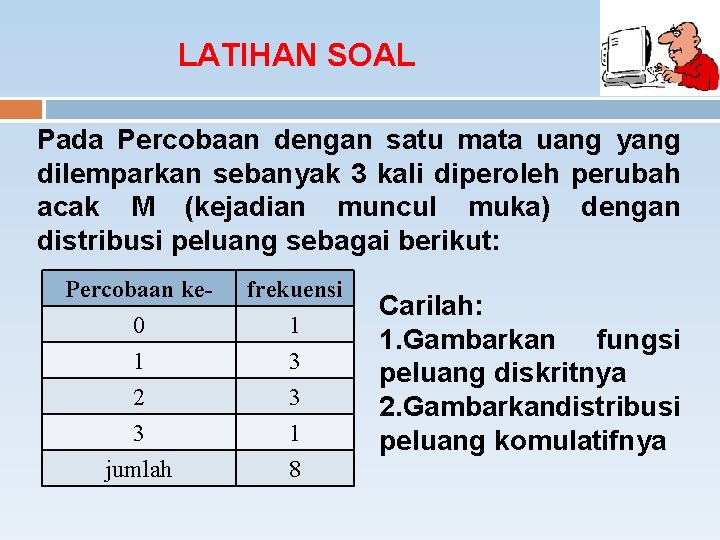 LATIHAN SOAL

Pada Percobaan dengan satu mata uang yang dilemparkan sebanyak 3 kali diperoleh perubah acak M (kejadian muncul muka) dengan distribusi peluang sebagai berikut:

| Percobaan ke- | frekuensi |
|---|---|
| 0 | 1 |
| 1 | 3 |
| 2 | 3 |
| 3 | 1 |
| jumlah | 8 |

Carilah:
1.Gambarkan fungsi peluang diskritnya
2.Gambarkandistribusi peluang komulatifnya